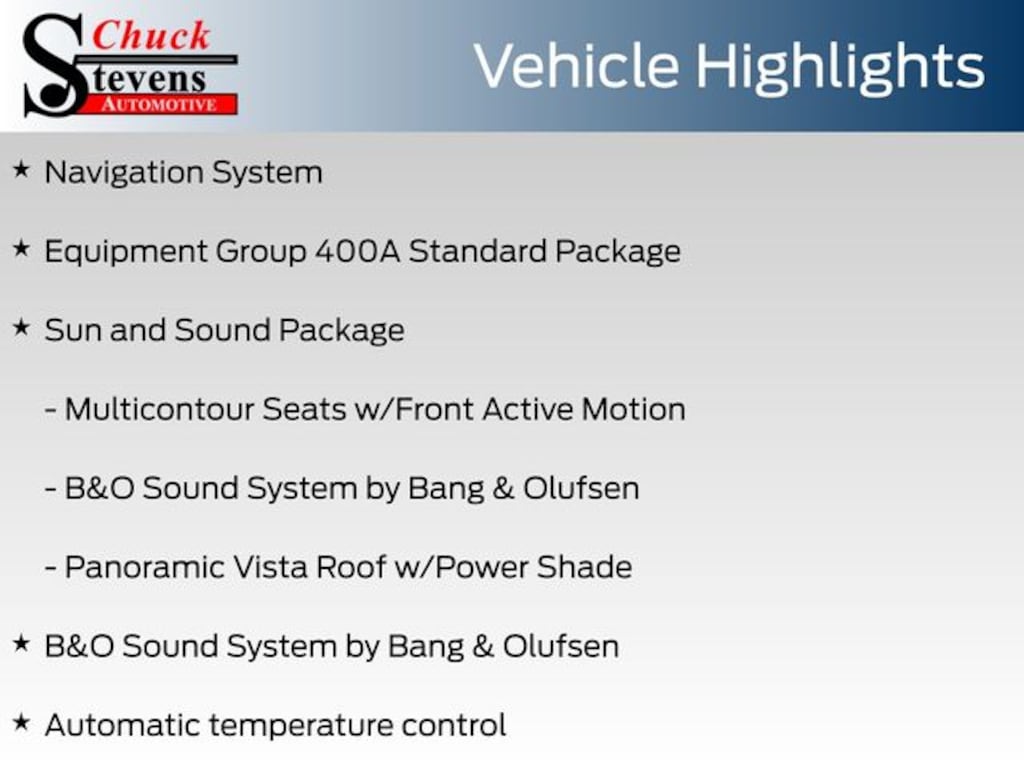 Chuck
Stevens
AUTOMOTIVE

Vehicle Highlights

★ Navigation System

★ Equipment Group 400A Standard Package

★ Sun and Sound Package

- Multicontour Seats w/Front Active Motion

- B&O Sound System by Bang & Olufsen

- Panoramic Vista Roof w/Power Shade

★ B&O Sound System by Bang & Olufsen

★ Automatic temperature control